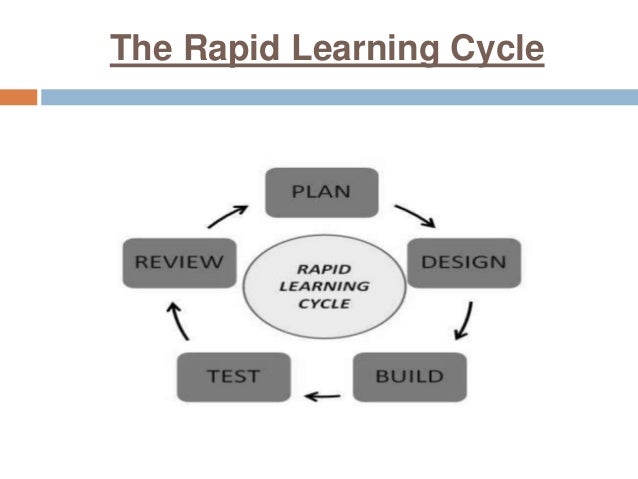 The Rapid Learning Cycle

PLAN

DESIGN

BUILD

TEST

REVIEW

RAPID LEARNING CYCLE